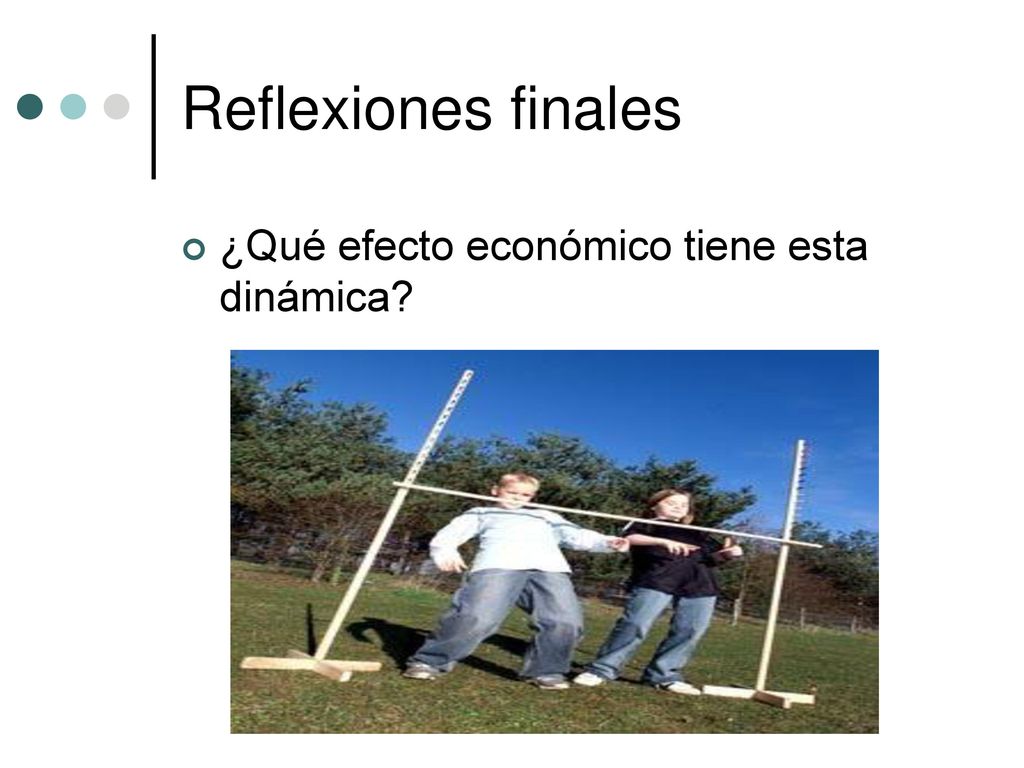 Reflexiones finales

¿Qué efecto económico tiene esta dinámica?